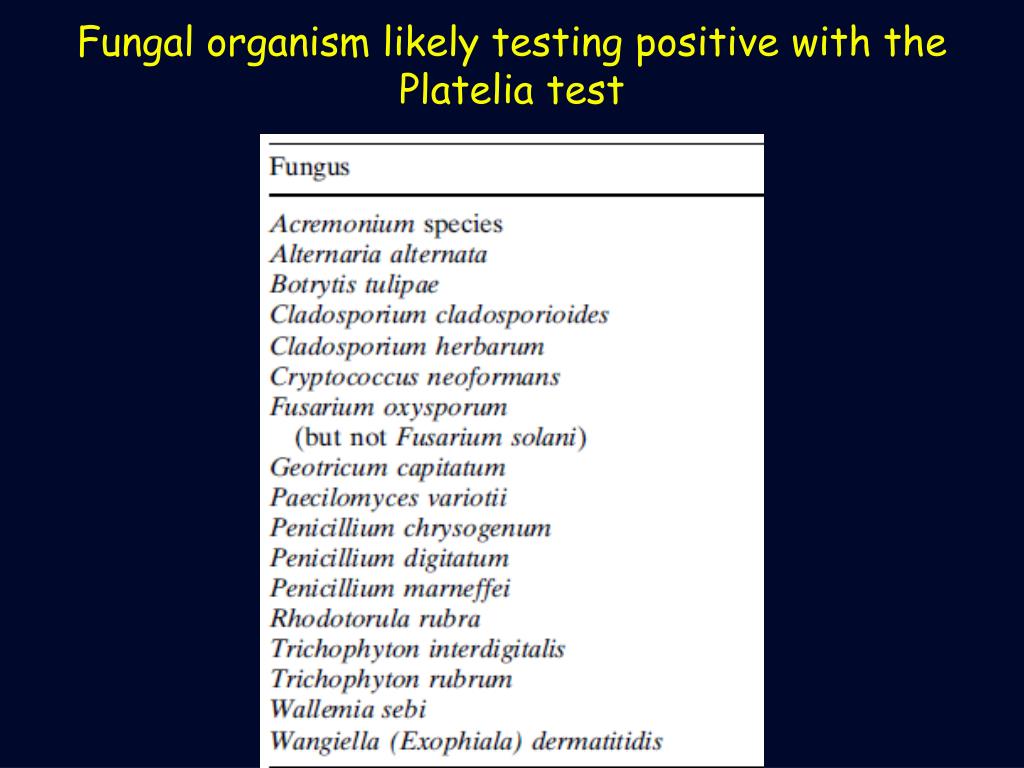 Fungal organism likely testing positive with the Platelia test

| Fungus |
|---|
| Acremonium species |
| Alternaria alternata |
| Botrytis tulipae |
| Cladosporium cladosporioides |
| Cladosporium herbarum |
| Cryptococcus neoformans |
| Fusarium oxysporum (but not Fusarium solani) |
| Geotricum capitatum |
| Paecilomyces variotii |
| Penicillium chrysogenum |
| Penicillium digitatum |
| Penicillium marneffei |
| Rhodotorula rubra |
| Trichophyton interdigitalis |
| Trichophyton rubrum |
| Wallemia sebi |
| Wangiella (Exophiala) dermatitidis |